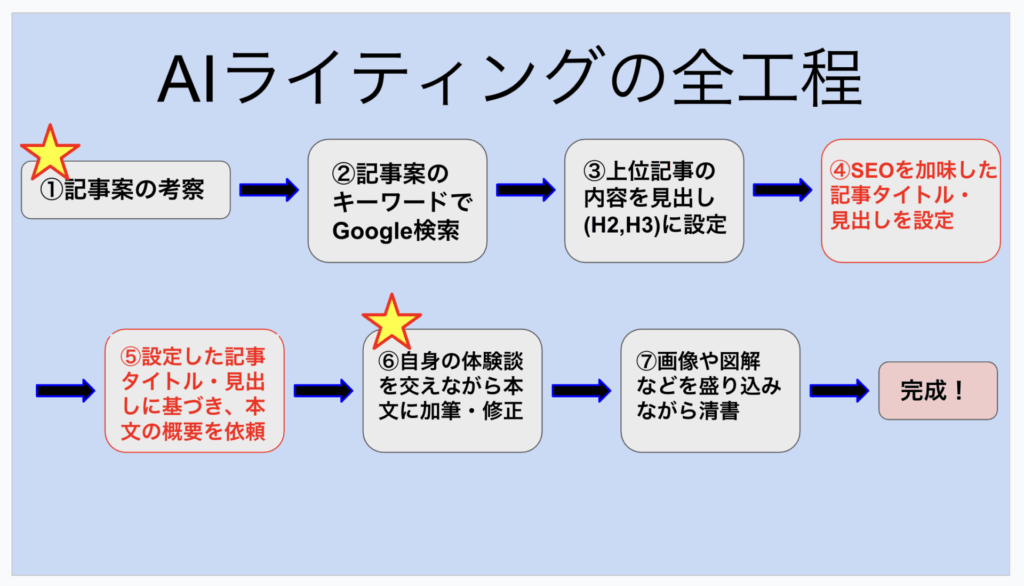 AIライティングの全工程

①記事案の考察

②記事案のキーワードでGoogle検索

③上位記事の内容を見出し(H2,H3)に設定

④SEOを加味した記事タイトル・見出しを設定

⑤設定した記事タイトル・見出しに基づき、本文の概要を依頼

⑥自身の体験談を交えながら本文に加筆・修正

⑦画像や図解などを盛り込みながら清書

完成！